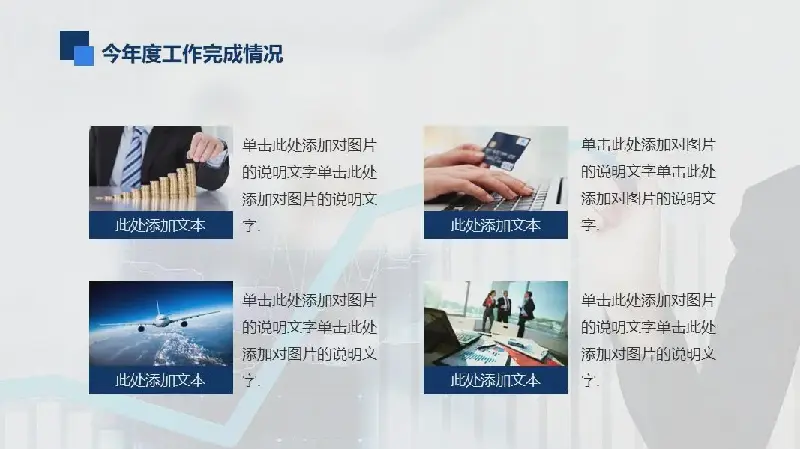 今年度工作完成情况

此处添加文本

单击此处添加对图片的说明文字单击此处添加对图片的说明文字.

此处添加文本

单击此处添加对图片的说明文字单击此处添加对图片的说明文字.

此处添加文本

单击此处添加对图片的说明文字单击此处添加对图片的说明文字.

此处添加文本

单击此处添加对图片的说明文字单击此处添加对图片的说明文字.